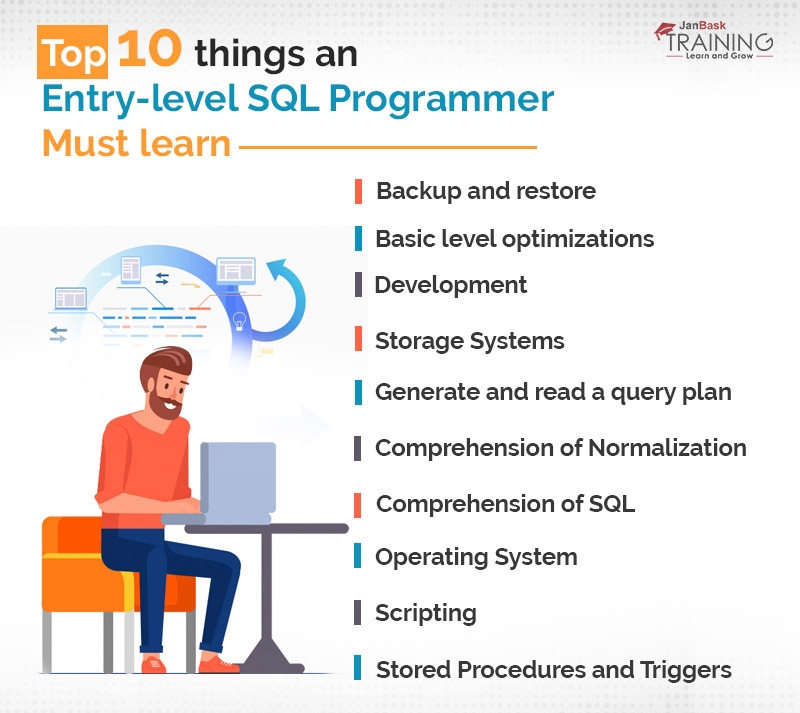 Top 10 things an Entry-level SQL Programmer Must learn

JanBask TRAINING Learn and Grow

Backup and restore

Basic level optimizations

Development

Storage Systems

Generate and read a query plan

Comprehension of Normalization

Comprehension of SQL

Operating System

Scripting

Stored Procedures and Triggers